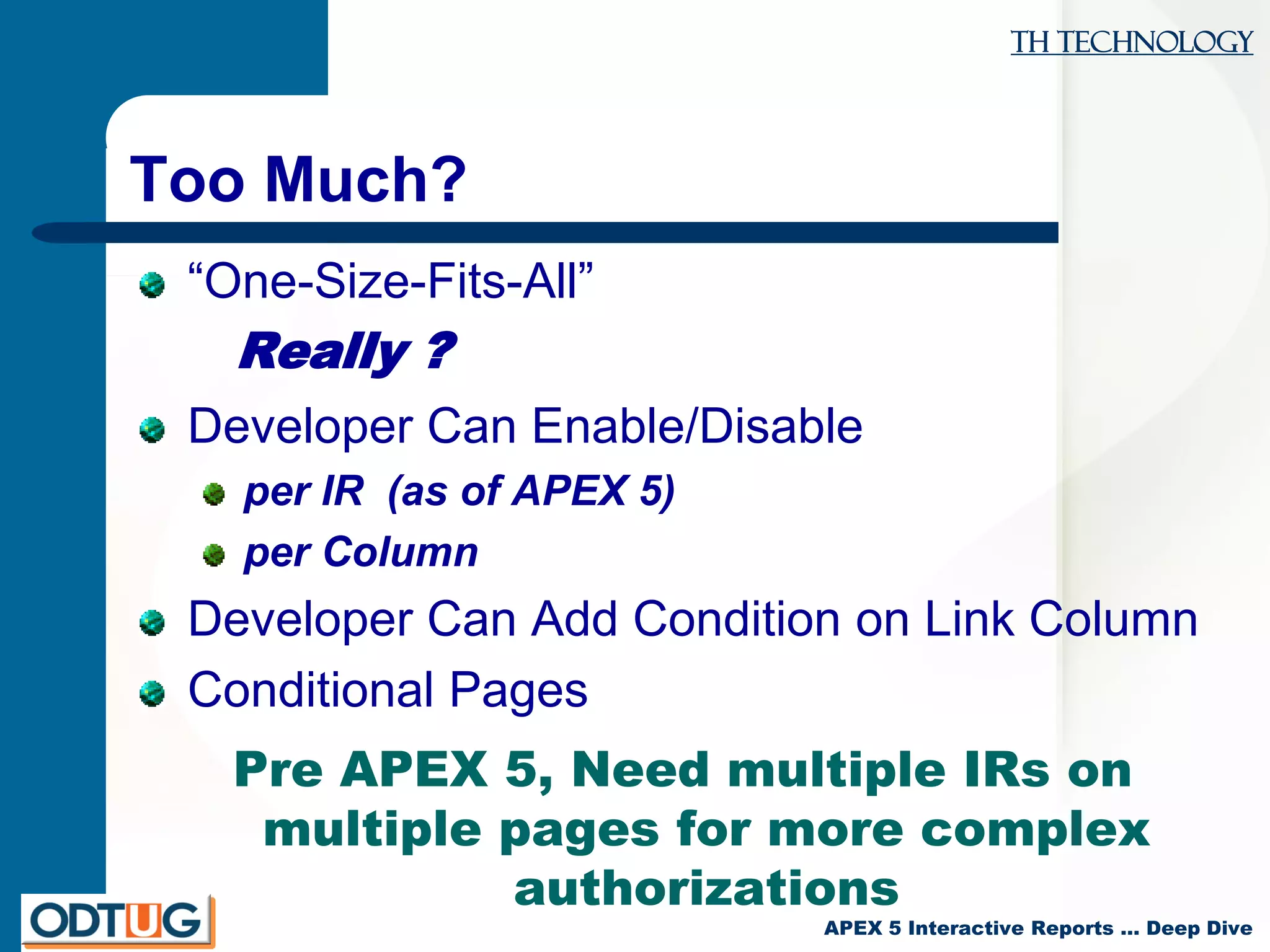 TH TECHNOLOGY

Too Much?

“One-Size-Fits-All”

Really ?

Developer Can Enable/Disable

per IR (as of APEX 5)

per Column

Developer Can Add Condition on Link Column

Conditional Pages

Pre APEX 5, Need multiple IRs on multiple pages for more complex authorizations

ODTUG

APEX 5 Interactive Reports … Deep Dive